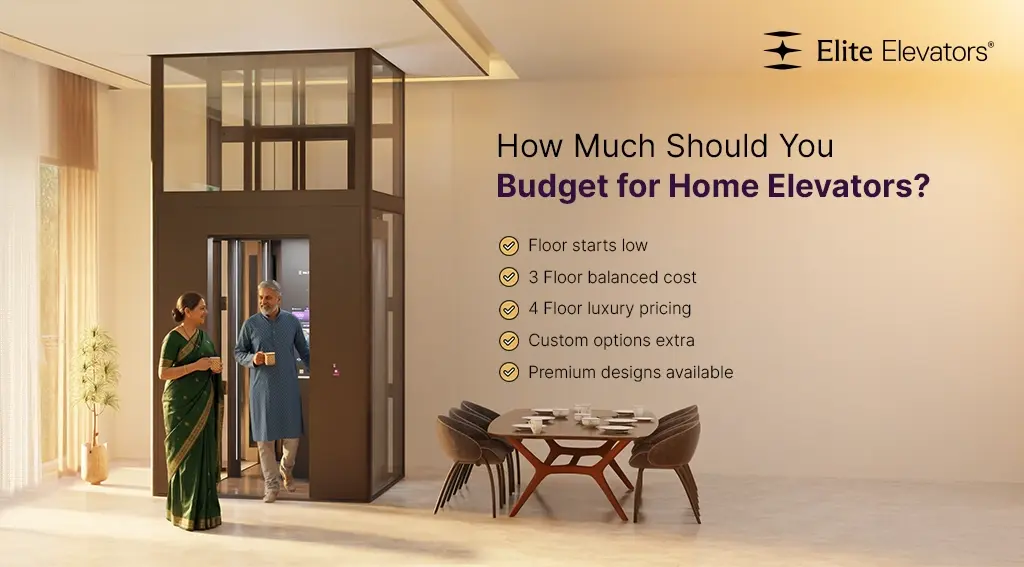 Elite Elevators®

How Much Should You
Budget for Home Elevators?

Floor starts low
3 Floor balanced cost
4 Floor luxury pricing
Custom options extra
Premium designs available